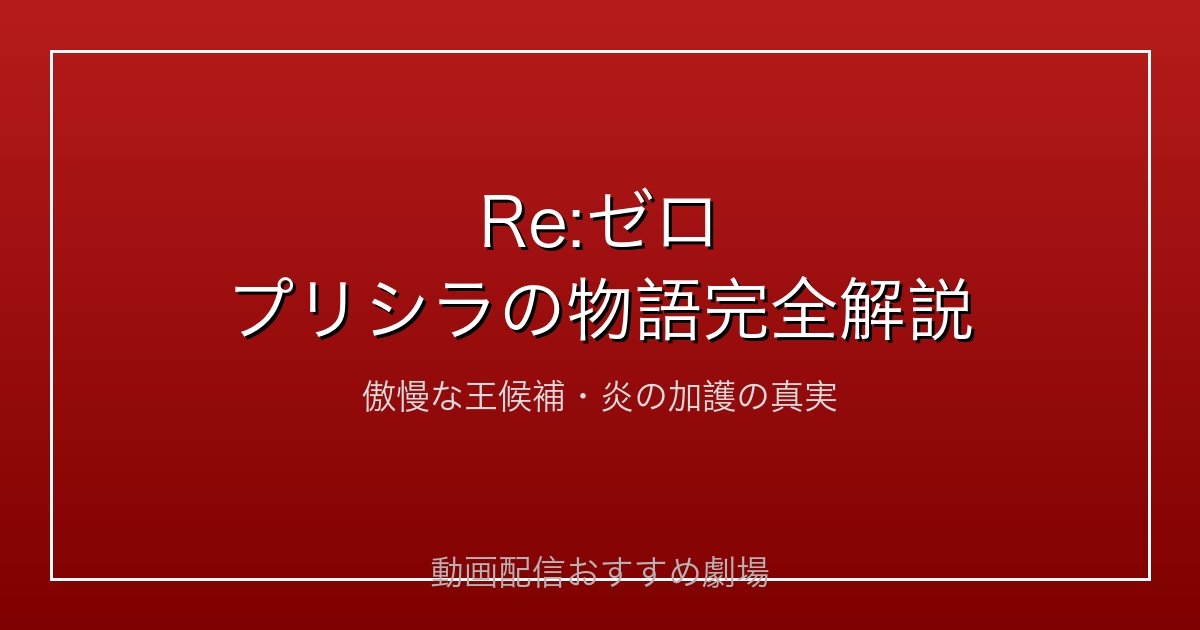 Re:ゼロ
プリシラの物語完全解説

傲慢な王候補・炎の加護の真実

動画配信おすすめ劇場